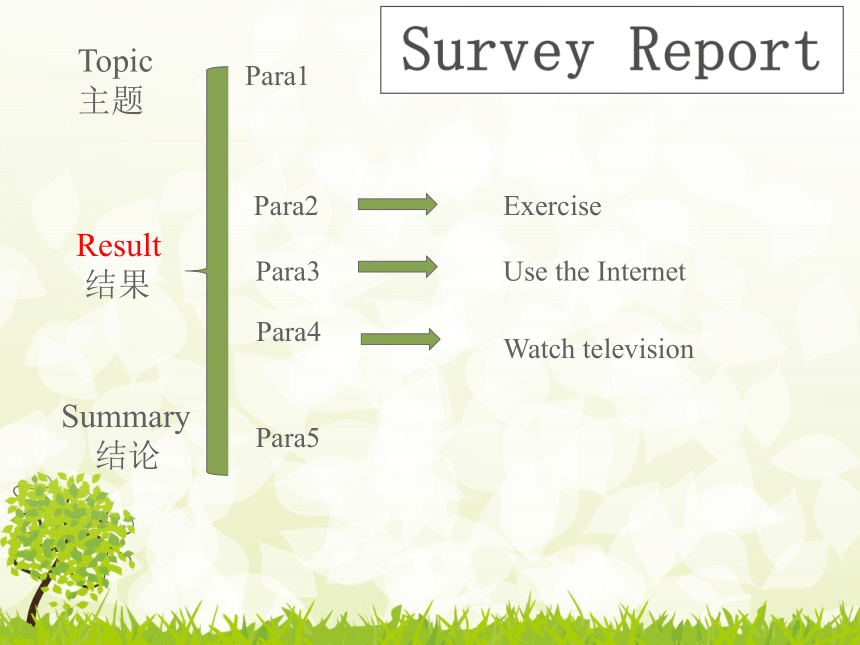 Survey Report

Topic
主题

Para1

Result
结果

Para2 Exercise

Para3 Use the Internet

Para4 Watch television

Summary
结论

Para5